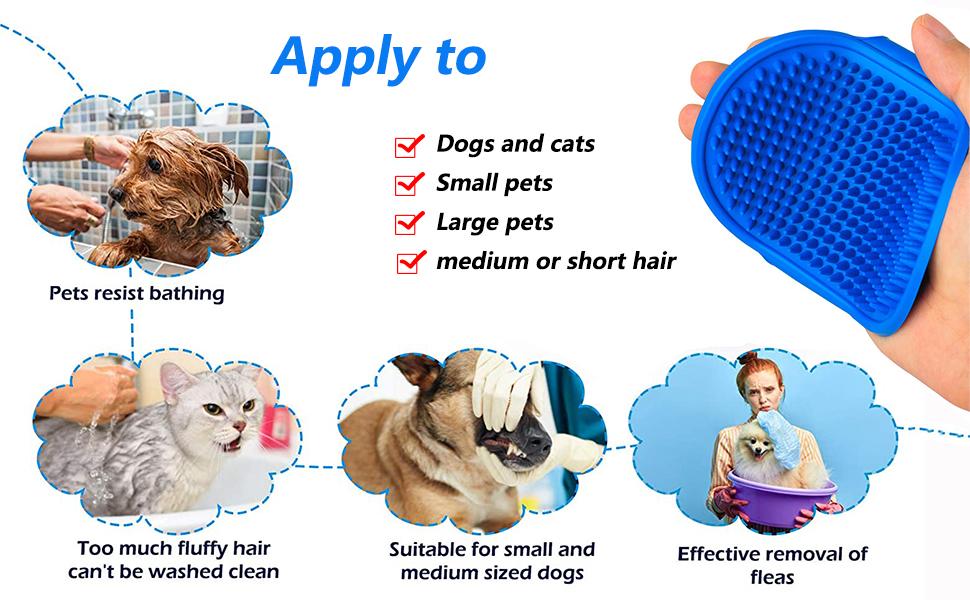 Apply to

Dogs and cats
Small pets
Large pets
medium or short hair

Pets resist bathing

Too much fluffy hair can't be washed clean

Suitable for small and medium sized dogs

Effective removal of fleas